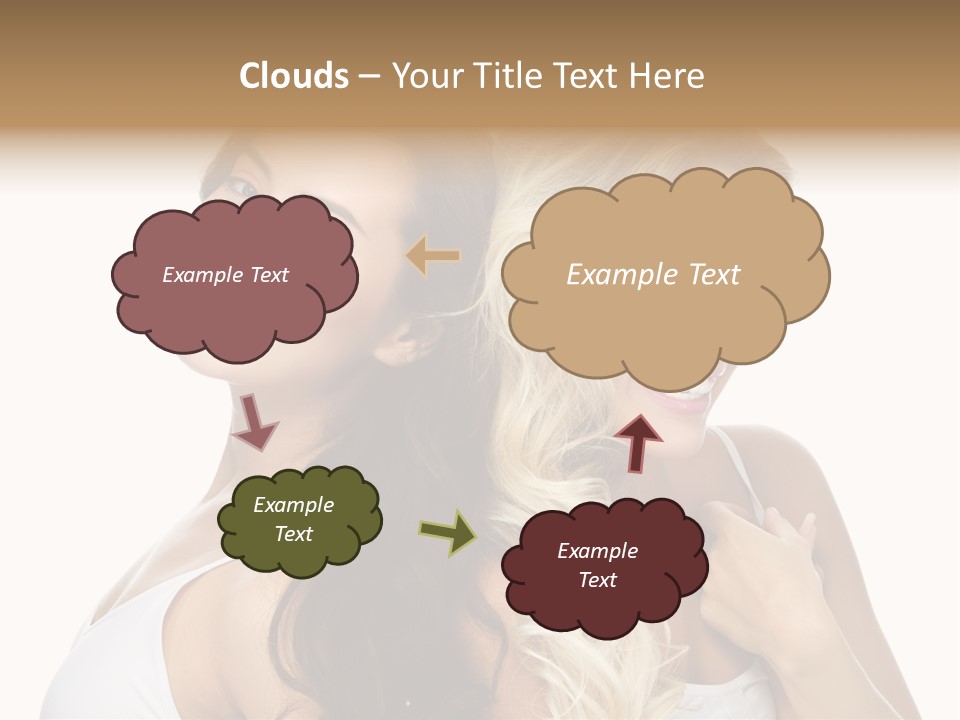 Clouds – Your Title Text Here

Example Text

Example Text

Example Text

Example Text